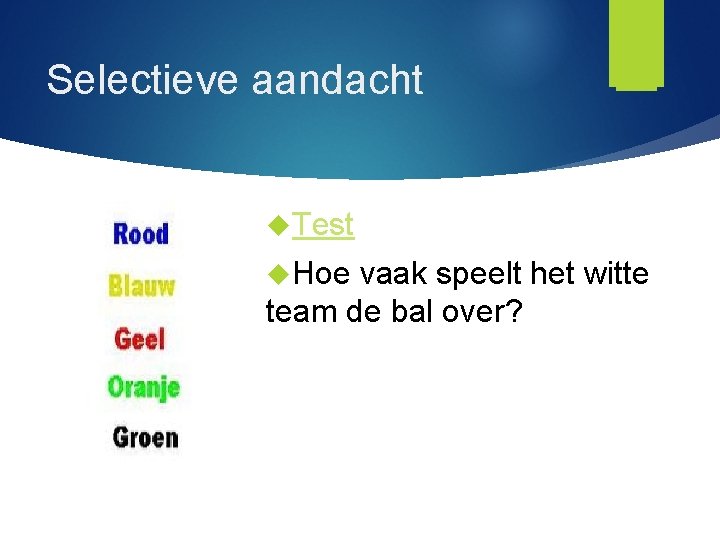 Selectieve aandacht

Rood
Blauw
Geel
Oranje
Groen

Test

Hoe vaak speelt het witte team de bal over?